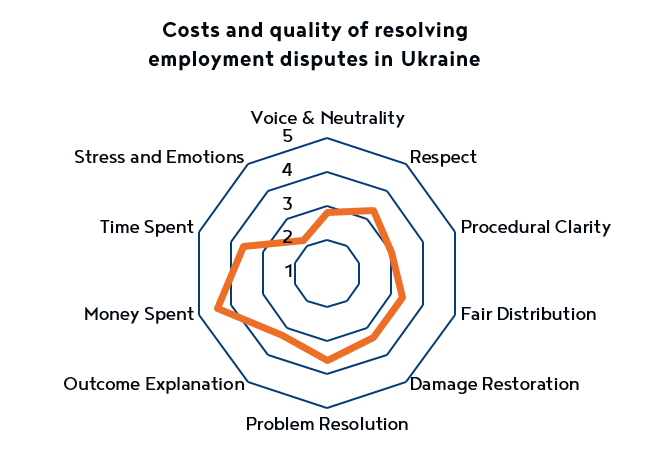 Costs and quality of resolving employment disputes in Ukraine

Voice & Neutrality
5
4
3
2
1
Respect
Procedural Clarity
Fair Distribution
Damage Restoration
Problem Resolution
Outcome Explanation
Money Spent
Time Spent
Stress and Emotions